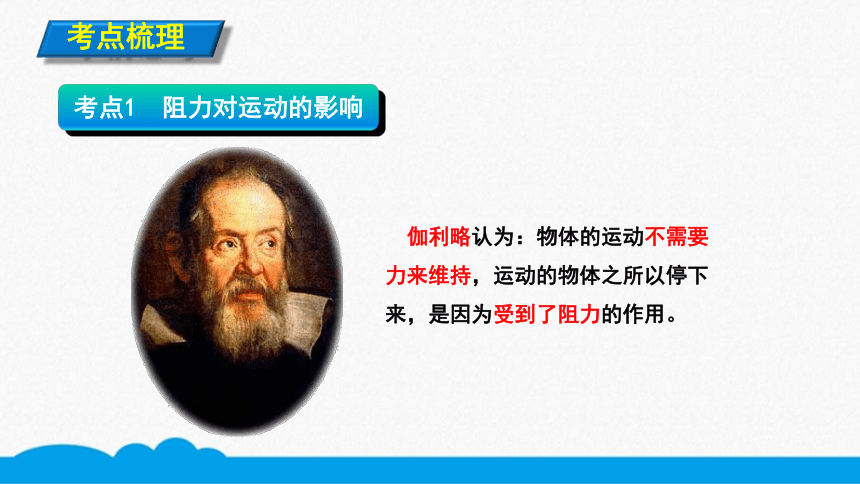 考点梳理

考点1　阻力对运动的影响

伽利略认为：物体的运动不需要力来维持，运动的物体之所以停下来，是因为受到了阻力的作用。